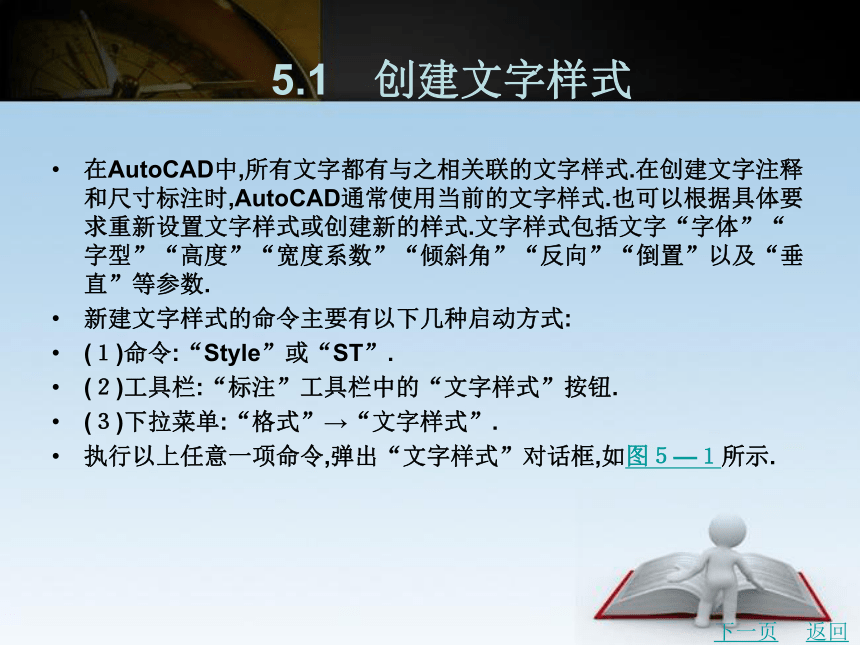 5.1　创建文字样式

• 在AutoCAD中,所有文字都有与之相关联的文字样式.在创建文字注释和尺寸标注时,AutoCAD通常使用当前的文字样式.也可以根据具体要求重新设置文字样式或创建新的样式.文字样式包括文字“字体”“字型”“高度”“宽度系数”“倾斜角”“反向”“倒置”以及“垂直”等参数.

• 新建文字样式的命令主要有以下几种启动方式:

• (１)命令:“Style”或“ST”.

• (２)工具栏:“标注”工具栏中的“文字样式”按钮.

• (３)下拉菜单:“格式”→“文字样式”.

• 执行以上任意一项命令,弹出“文字样式”对话框,如图５—１所示.

下一页　返回